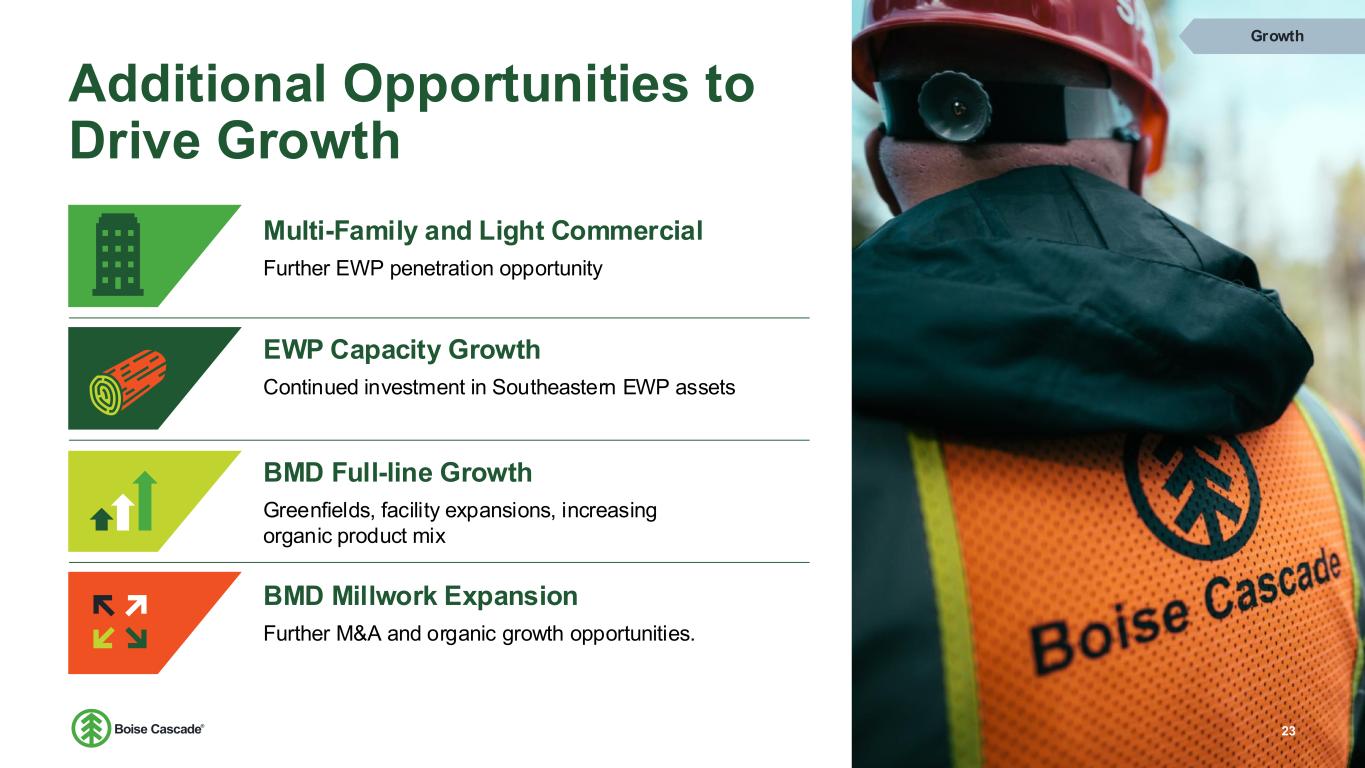 Growth

Additional Opportunities to Drive Growth

Multi-Family and Light Commercial

Further EWP penetration opportunity

EWP Capacity Growth

Continued investment in Southeastern EWP assets

BMD Full-line Growth

Greenfields, facility expansions, increasing organic product mix

BMD Millwork Expansion

Further M&A and organic growth opportunities.

Boise Cascade®

Boise Cascade

23